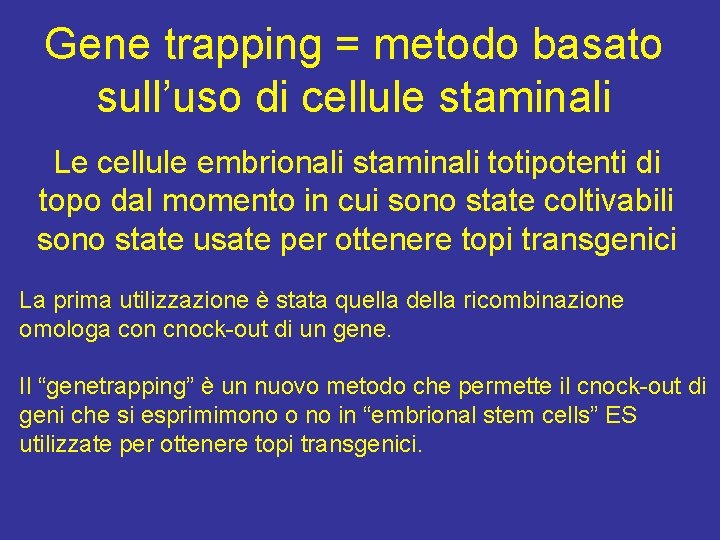 Gene trapping = metodo basato sull’uso di cellule staminali

Le cellule embrionali staminali totipotenti di topo dal momento in cui sono state coltivabili sono state usate per ottenere topi transgenici

La prima utilizzazione è stata quella della ricombinazione omologa con cnock-out di un gene.

Il “genetrapping” è un nuovo metodo che permette il cnock-out di geni che si esprimimono o no in “embrional stem cells” ES utilizzate per ottenere topi transgenici.